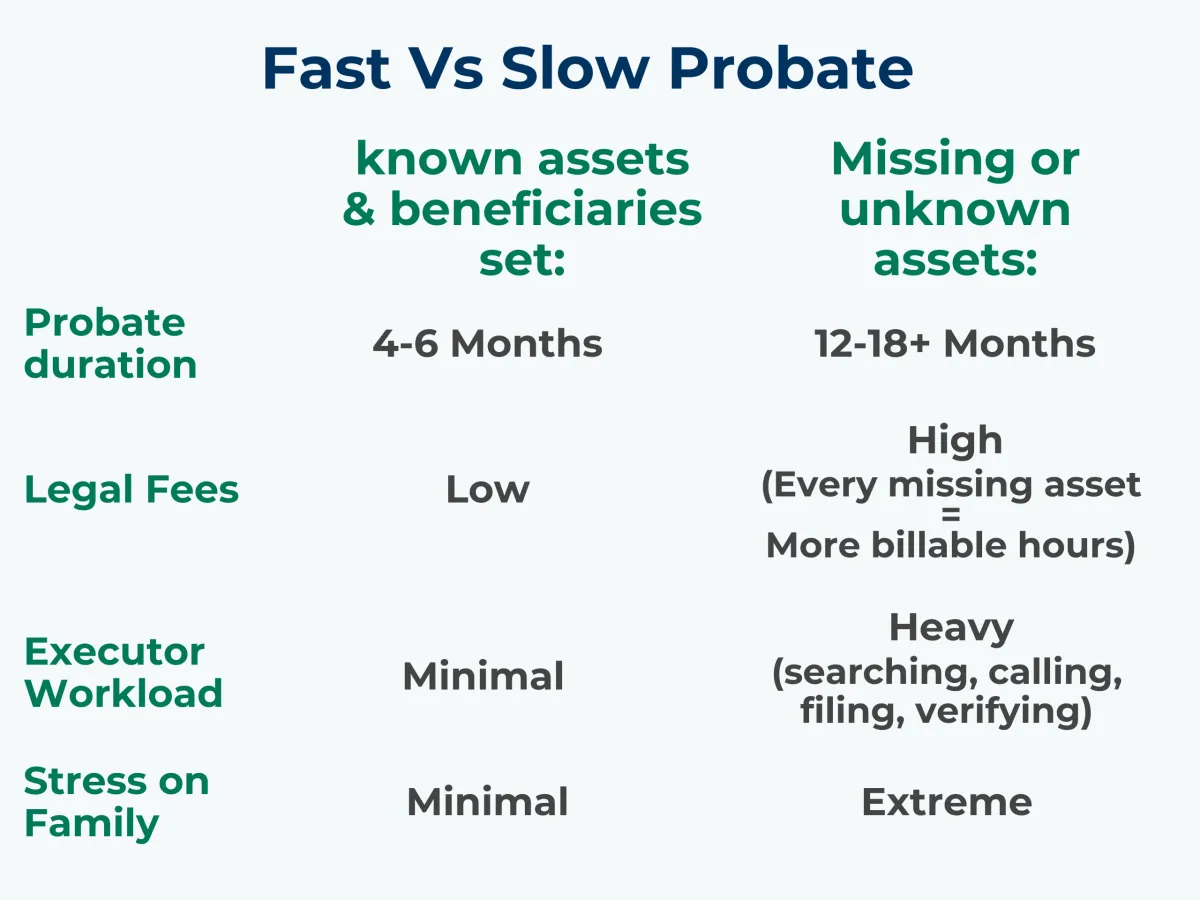 Fast Vs Slow Probate

| | known assets & beneficiaries set: | Missing or unknown assets: |
|---|---|---|
| Probate duration | 4-6 Months | 12-18+ Months |
| Legal Fees | Low | High (Every missing asset = More billable hours) |
| Executor Workload | Minimal | Heavy (searching, calling, filing, verifying) |
| Stress on Family | Minimal | Extreme |